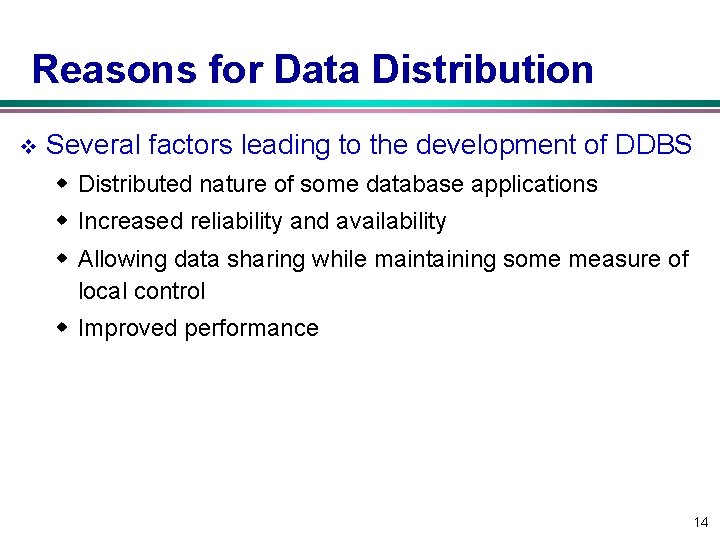 Reasons for Data Distribution

❖ Several factors leading to the development of DDBS

◆ Distributed nature of some database applications

◆ Increased reliability and availability

◆ Allowing data sharing while maintaining some measure of local control

◆ Improved performance

14